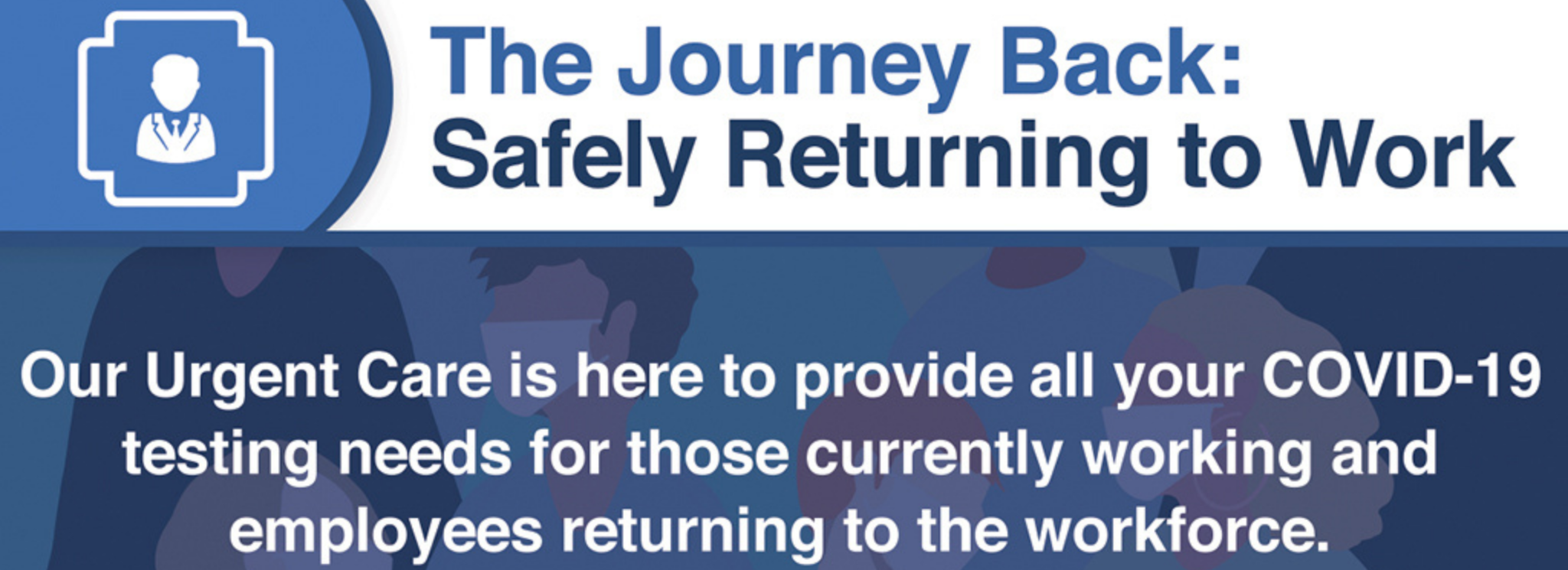 The Journey Back:
Safely Returning to Work

Our Urgent Care is here to provide all your COVID-19 testing needs for those currently working and employees returning to the workforce.